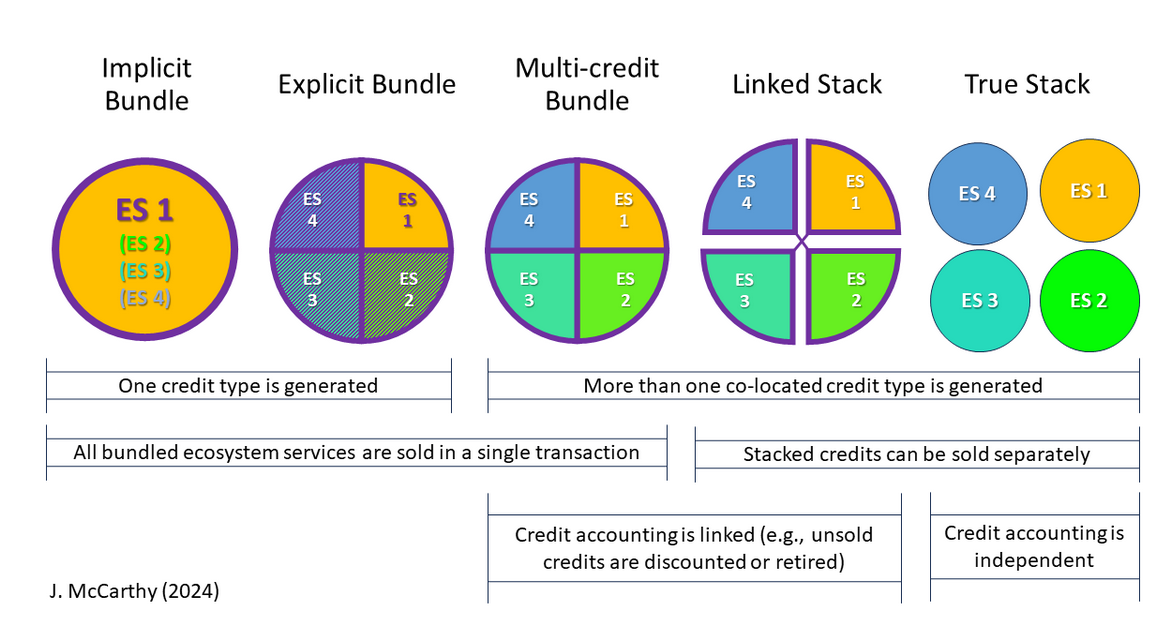 Implicit Bundle

Explicit Bundle

Multi-credit Bundle

Linked Stack

True Stack

ES 1
(ES 2)
(ES 3)
(ES 4)

ES 4
ES 1
ES 3
ES 2

ES 4
ES 1
ES 3
ES 2

ES 4
ES 1
ES 3
ES 2

ES 4
ES 1
ES 3
ES 2

One credit type is generated

More than one co-located credit type is generated

All bundled ecosystem services are sold in a single transaction

Stacked credits can be sold separately

Credit accounting is linked (e.g., unsold credits are discounted or retired)

Credit accounting is independent

J. McCarthy (2024)